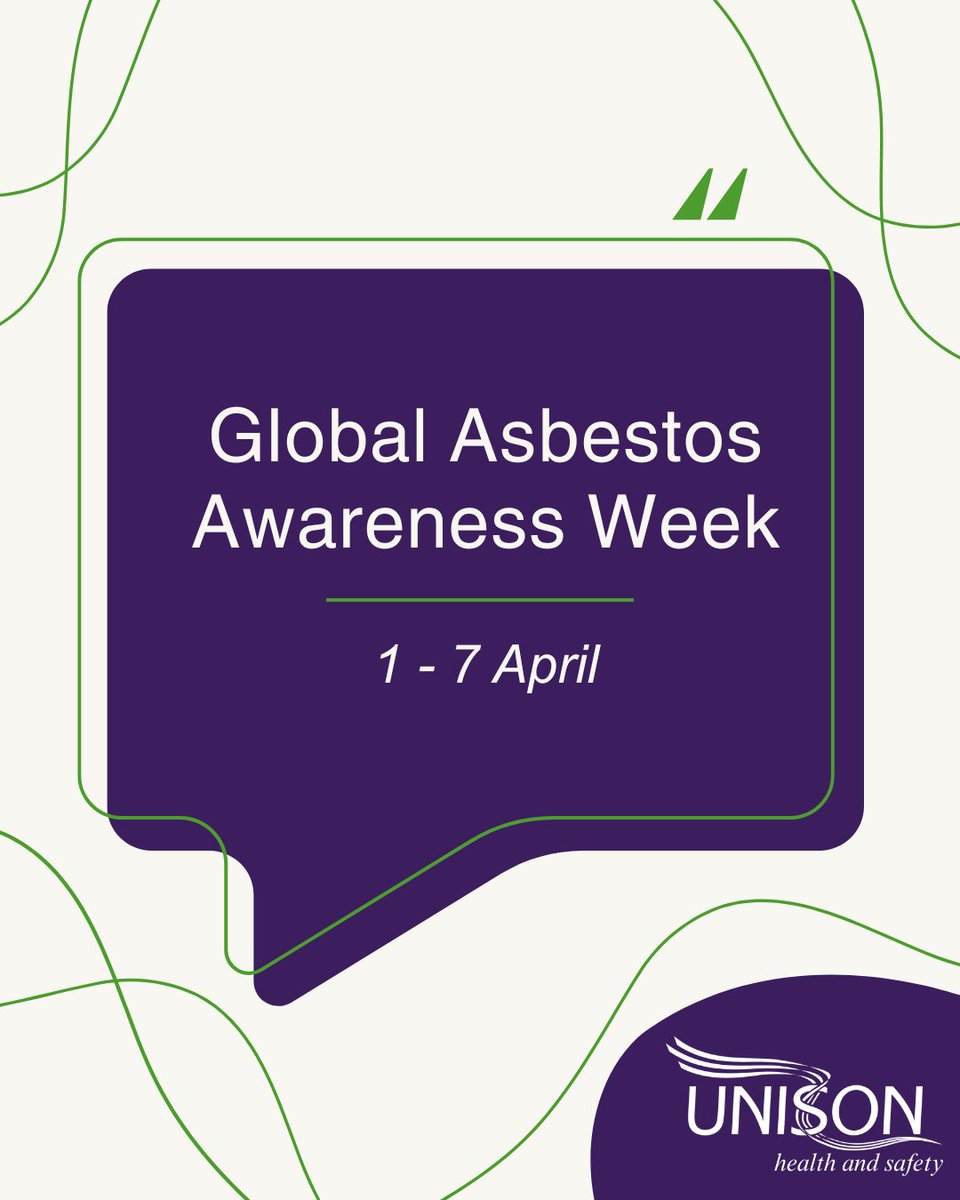 Global Asbestos Awareness Week

1 - 7 April

UNISON
health and safety